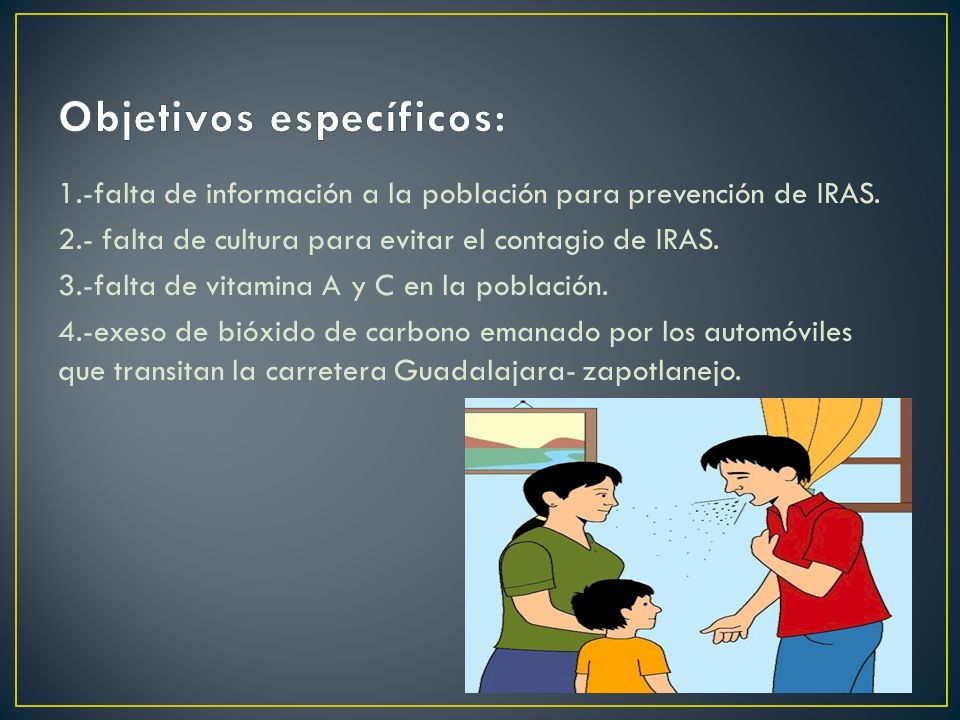 Objetivos específicos:

1.-falta de información a la población para prevención de IRAS.

2.- falta de cultura para evitar el contagio de IRAS.

3.-falta de vitamina A y C en la población.

4.-exeso de bióxido de carbono emanado por los automóviles que transitan la carretera Guadalajara- zapotlanejo.